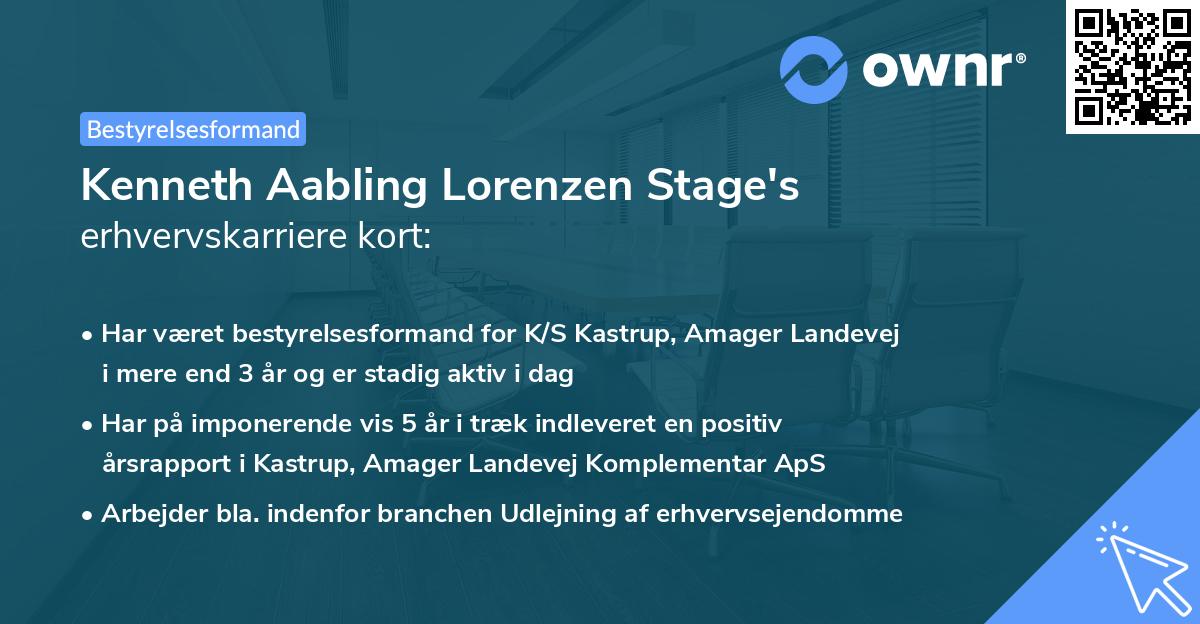 ownr®

Bestyrelsesformand

Kenneth Aabling Lorenzen Stage's
erhvervskarriere kort:

• Har været bestyrelsesformand for K/S Kastrup, Amager Landevej i mere end 3 år og er stadig aktiv i dag
• Har på imponerende vis 5 år i træk indleveret en positiv årsrapport i Kastrup, Amager Landevej Komplementar ApS
• Arbejder bla. indenfor branchen Udlejning af erhvervsejendomme